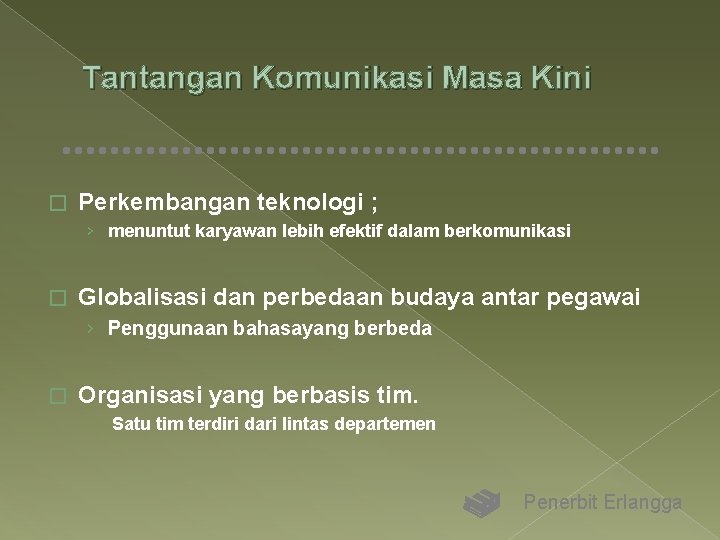 Tantangan Komunikasi Masa Kini

Perkembangan teknologi ;

› menuntut karyawan lebih efektif dalam berkomunikasi

Globalisasi dan perbedaan budaya antar pegawai

› Penggunaan bahasayang berbeda

Organisasi yang berbasis tim.

Satu tim terdiri dari lintas departemen

Penerbit Erlangga